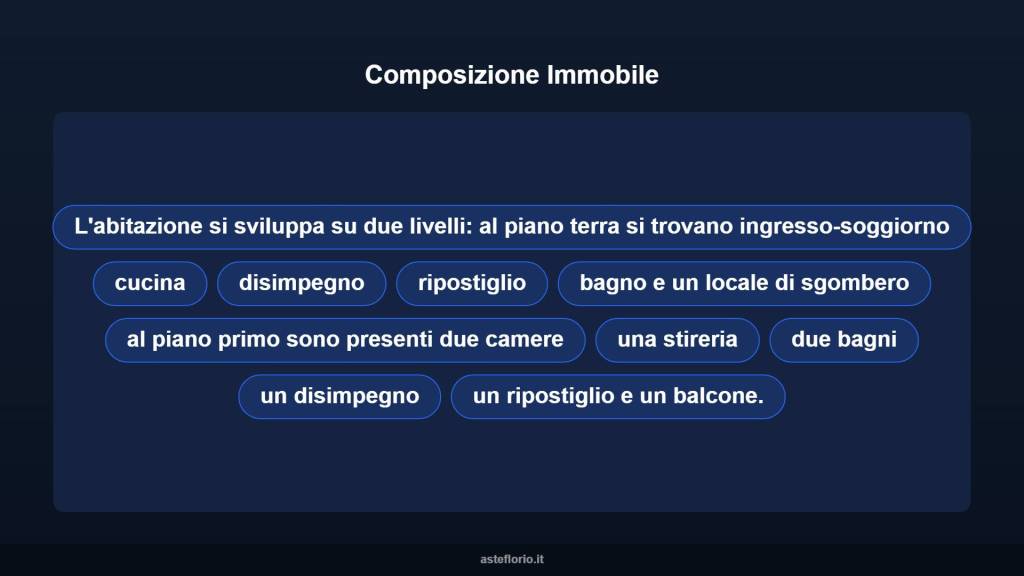 Composizione Immobile

L'abitazione si sviluppa su due livelli: al piano terra si trovano ingresso-soggiorno

cucina

disimpegno

ripostiglio

bagno e un locale di sgombero

al piano primo sono presenti due camere

una stireria

due bagni

un disimpegno

un ripostiglio e un balcone.

asteflorio.it